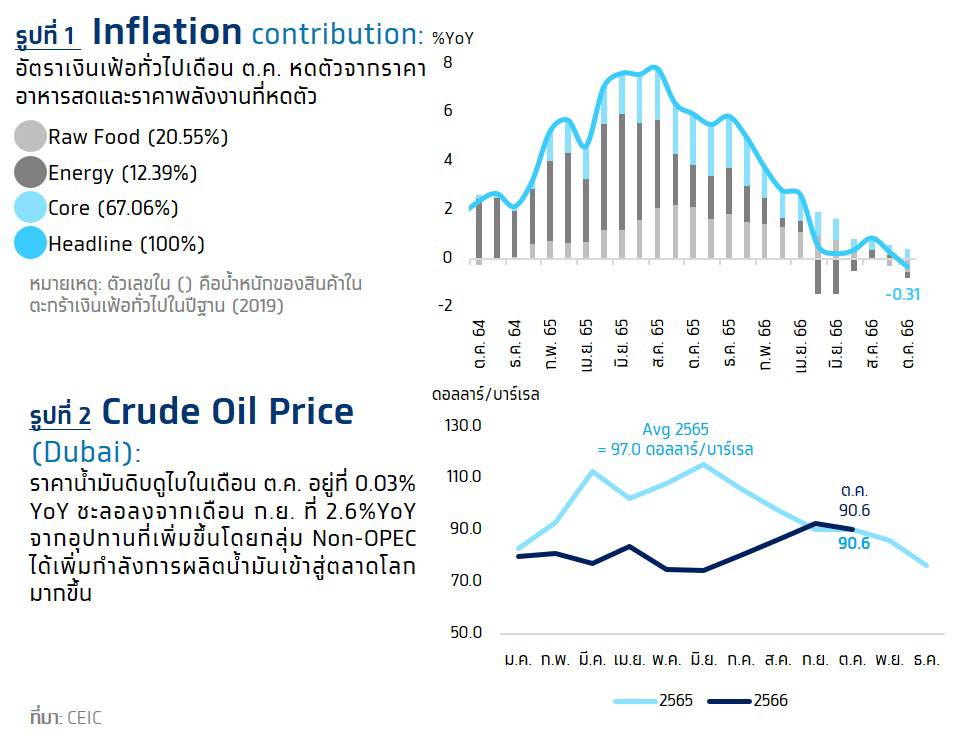 รูปที่ 1 Inflation contribution:

อัตราเงินเฟ้อทั่วไปเดือน ต.ค. หดตัวจากราคาอาหารสดและราคาพลังงานที่หดตัว

Raw Food (20.55%)
Energy (12.39%)
Core (67.06%)
Headline (100%)

หมายเหตุ: ตัวเลขใน () คือน้ำหนักของสินค้าในตะกร้าเงินเฟ้อทั่วไปในปีฐาน (2019)

%YoY
8
6
4
2
0
-2
-0.31
ต.ค. 64
ธ.ค. 64
ก.พ. 65
เม.ย. 65
มิ.ย. 65
ส.ค. 65
ต.ค. 65
ธ.ค. 65
ก.พ. 66
เม.ย. 66
มิ.ย. 66
ส.ค. 66
ต.ค. 66

รูปที่ 2 Crude Oil Price (Dubai):

ราคาน้ำมันดิบดูไบในเดือน ต.ค. อยู่ที่ 0.03% YoY ชะลอลงจากเดือน ก.ย. ที่ 2.6%YoY จากอุปทานที่เพิ่มขึ้นโดยกลุ่ม Non-OPEC ได้เพิ่มกำลังการผลิตน้ำมันเข้าสู่ตลาดโลกมากขึ้น

ดอลลาร์/บาร์เรล
130.0
110.0
90.0
70.0
50.0
Avg 2565
= 97.0 ดอลลาร์/บาร์เรล
ต.ค.
90.6
90.6
ม.ค. ก.พ. มี.ค. เม.ย. พ.ค. มิ.ย. ก.ค. ส.ค. ก.ย. ต.ค. พ.ย. ธ.ค.
2565
2566

ที่มา: CEIC